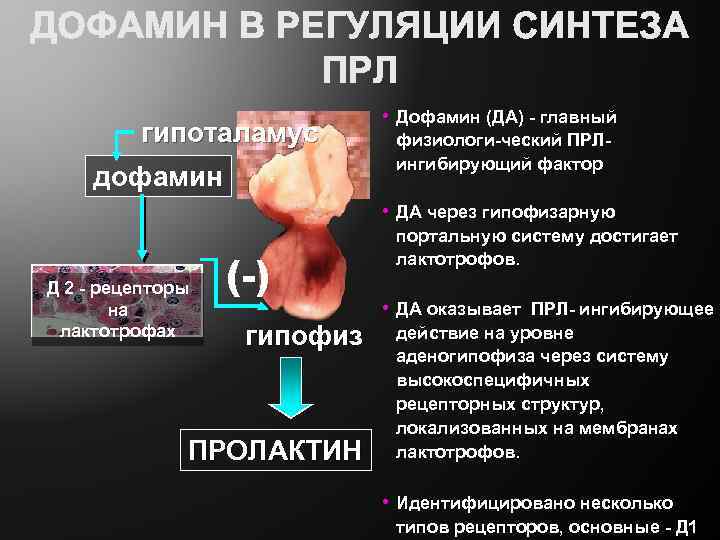 ДОФАМИН В РЕГУЛЯЦИИ СИНТЕЗА ПРЛ

гипоталамус

дофамин

Д 2 - рецепторы на лактотрофах

(-)

гипофиз

ПРОЛАКТИН

• Дофамин (ДА) - главный физиологи-ческий ПРЛ-ингибирующий фактор

• ДА через гипофизарную портальную систему достигает лактотрофов.

• ДА оказывает ПРЛ- ингибирующее действие на уровне аденогипофиза через систему высокоспецифичных рецепторных структур, локализованных на мембранах лактотрофов.

• Идентифицировано несколько типов рецепторов, основные - Д1